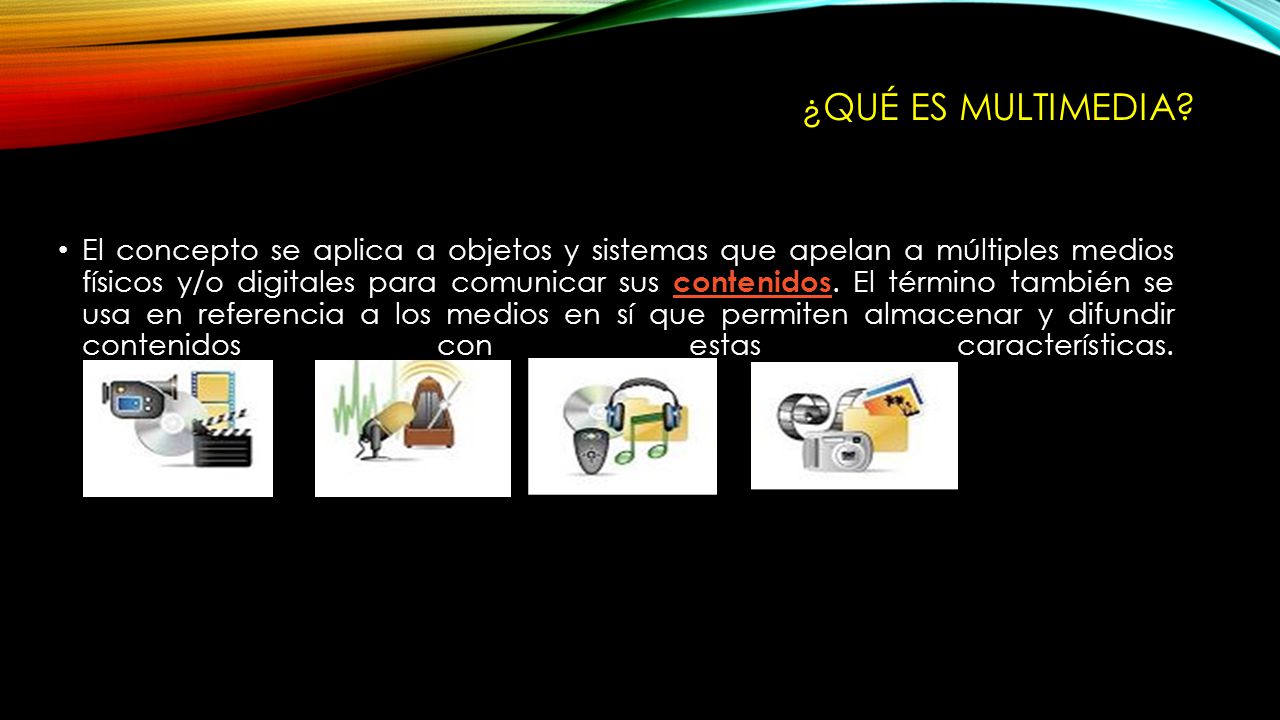 ¿QUÉ ES MULTIMEDIA?

• El concepto se aplica a objetos y sistemas que apelan a múltiples medios físicos y/o digitales para comunicar sus contenidos. El término también se usa en referencia a los medios en sí que permiten almacenar y difundir contenidos con estas características.